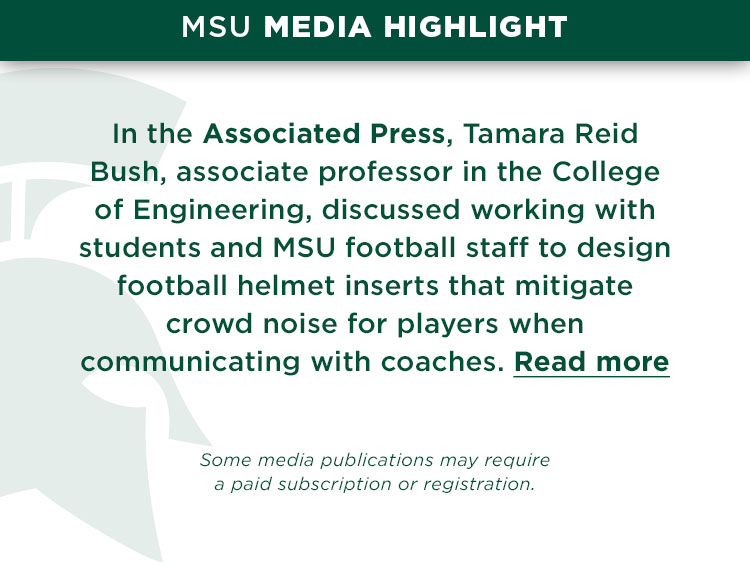 MSU MEDIA HIGHLIGHT

In the Associated Press, Tamara Reid Bush, associate professor in the College of Engineering, discussed working with students and MSU football staff to design football helmet inserts that mitigate crowd noise for players when communicating with coaches. Read more

Some media publications may require a paid subscription or registration.